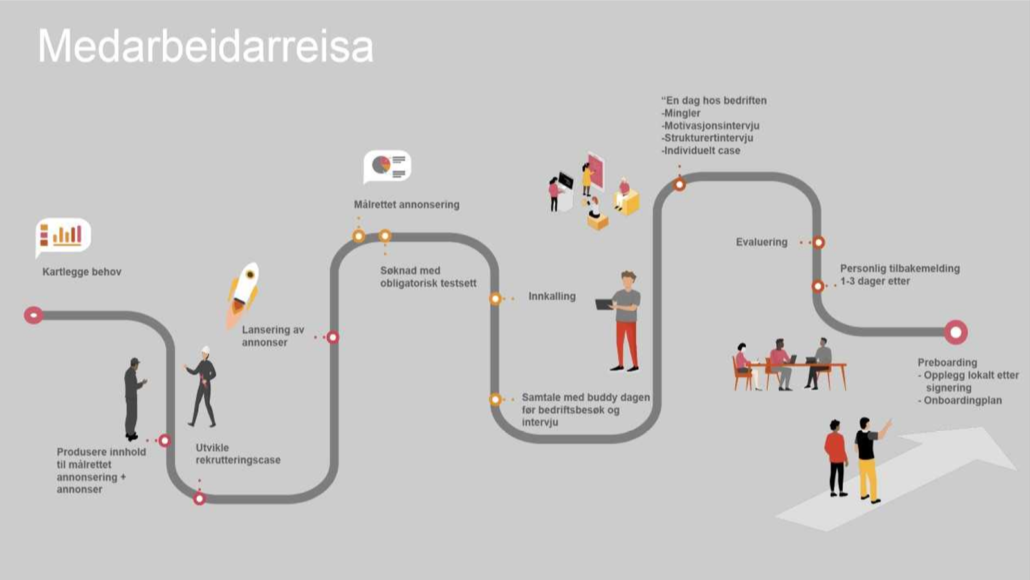 Medarbeidarreisa

Kartlegge behov

Produsere innhold til målrettet annonsering + annonser

Utvikle rekrutteringscase

Lansering av annonser

Målrettet annonsering

Søknad med obligatorisk testsett

Innkalling

Samtale med buddy dagen før bedriftsbesøk og intervju

"En dag hos bedriften
-Mingler
-Motivasjonsintervju
-Strukturertintervju
-Individuelt case

Evaluering

Personlig tilbakemelding 1-3 dager etter

Preboarding
- Opplegg lokalt etter signering
- Onboardingplan